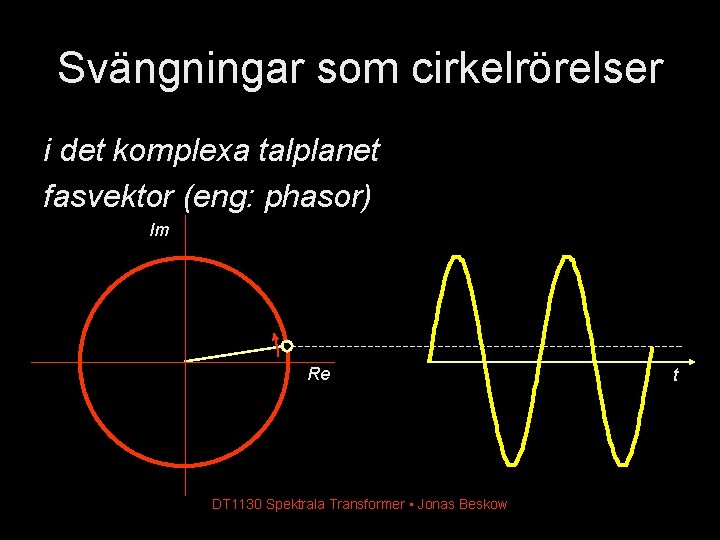 Svängningar som cirkelrörelser

i det komplexa talplanet

fasvektor (eng: phasor)

Im

Re

t

DT1130 Spektrala Transformer ▪ Jonas Beskow